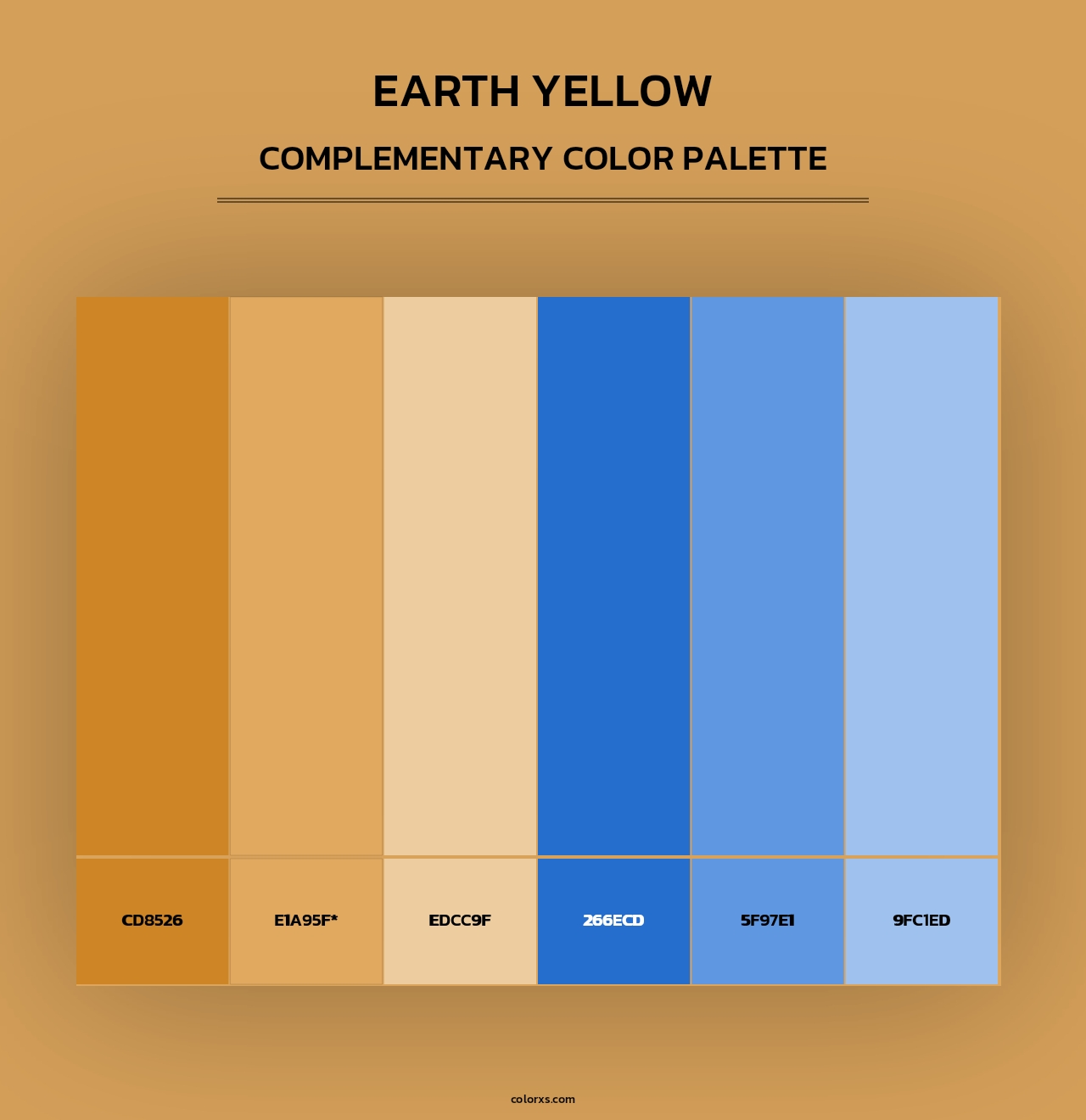 EARTH YELLOW

COMPLEMENTARY COLOR PALETTE

CD8526

E1A95F*

EDCC9F

266ECD

5F97E1

9FC1ED

colorxs.com